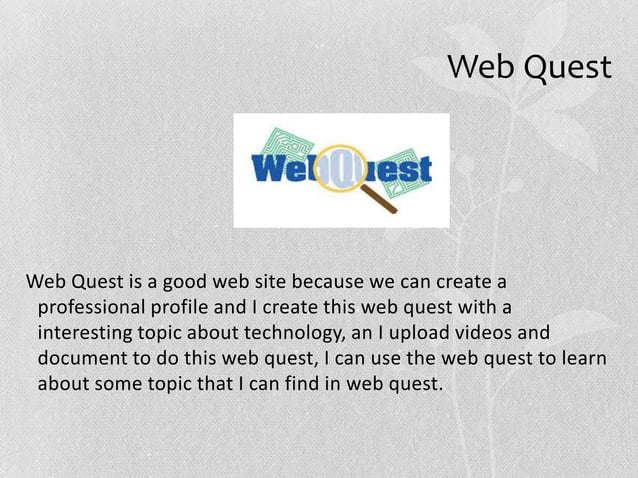 Web Quest

WebQuest

Web Quest is a good web site because we can create a professional profile and I create this web quest with a interesting topic about technology, an I upload videos and document to do this web quest, I can use the web quest to learn about some topic that I can find in web quest.